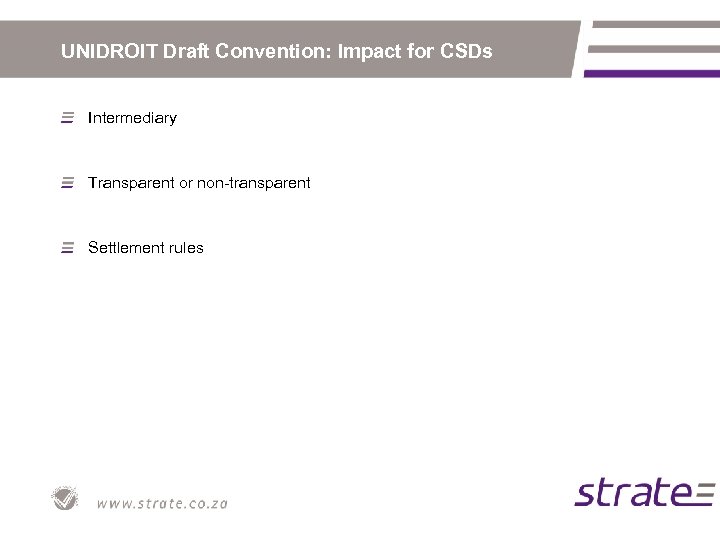 UNIDROIT Draft Convention: Impact for CSDs

Intermediary

Transparent or non-transparent

Settlement rules

www.strate.co.za

strate